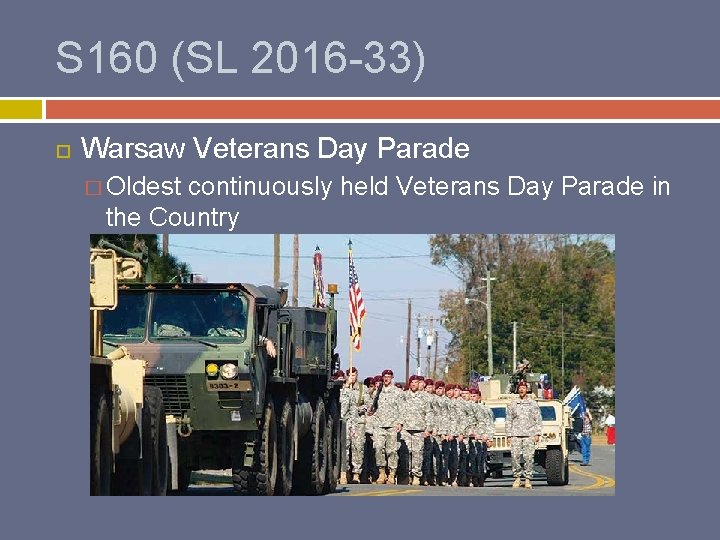 S160 (SL 2016-33)

Warsaw Veterans Day Parade

Oldest continuously held Veterans Day Parade in the Country